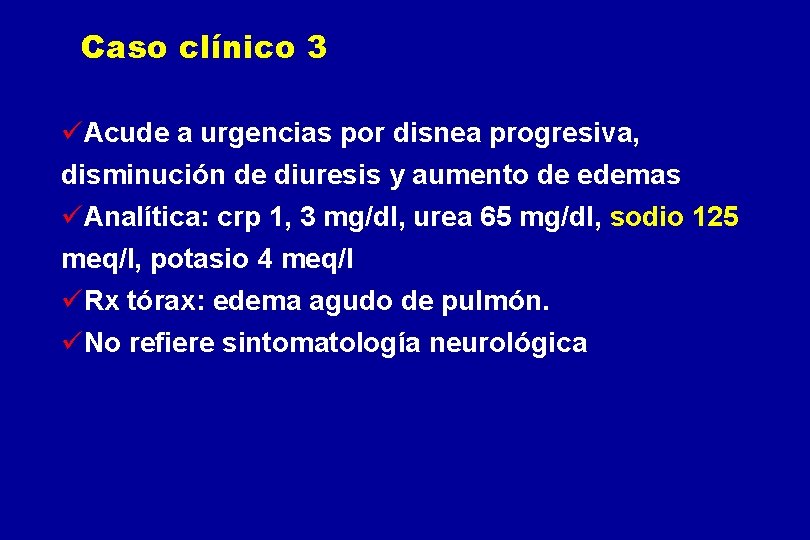 Caso clínico 3

✓Acude a urgencias por disnea progresiva, disminución de diuresis y aumento de edemas
✓Analítica: crp 1, 3 mg/dl, urea 65 mg/dl, sodio 125 meq/l, potasio 4 meq/l
✓Rx tórax: edema agudo de pulmón.
✓No refiere sintomatología neurológica